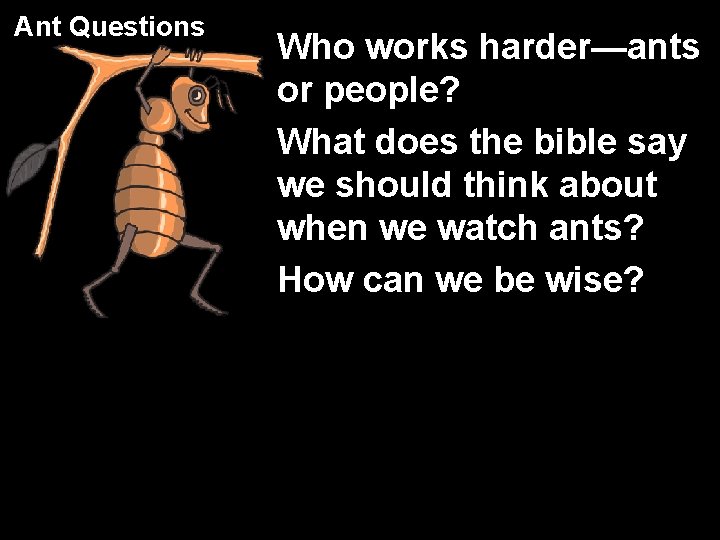 Ant Questions

Who works harder—ants or people?

What does the bible say we should think about when we watch ants?

How can we be wise?